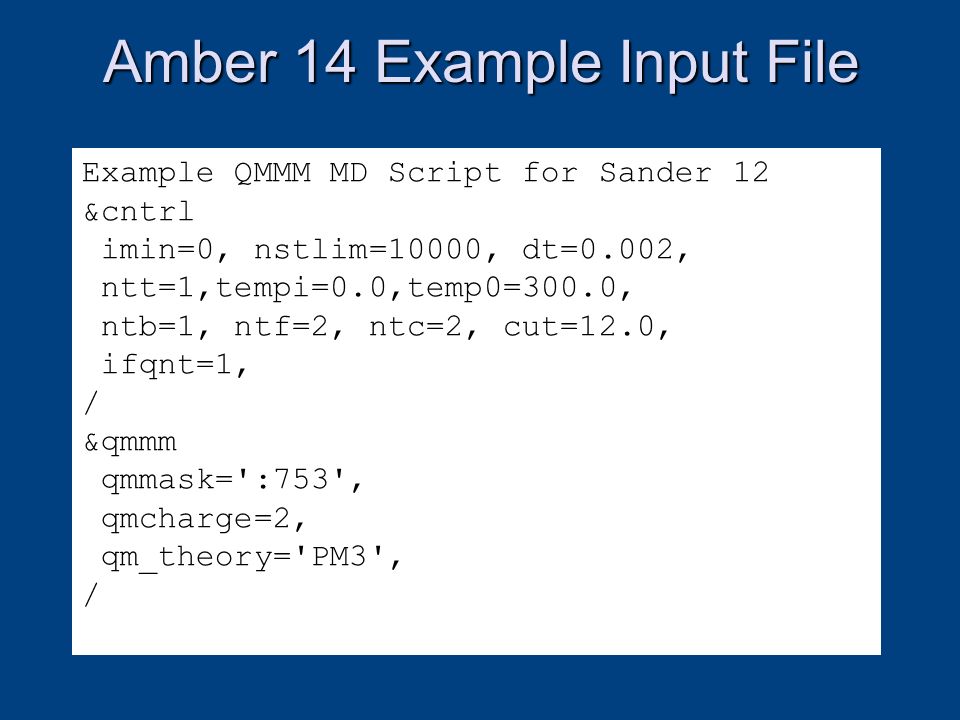 Amber 14 Example Input File

Example QMMM MD Script for Sander 12
&cntrl
 imin=0, nstlim=10000, dt=0.002,
 ntt=1,tempi=0.0,temp0=300.0,
 ntb=1, ntf=2, ntc=2, cut=12.0,
 ifqnt=1,
/
&qmmm
 qmmask=':753',
 qmcharge=2,
 qm_theory='PM3',
/